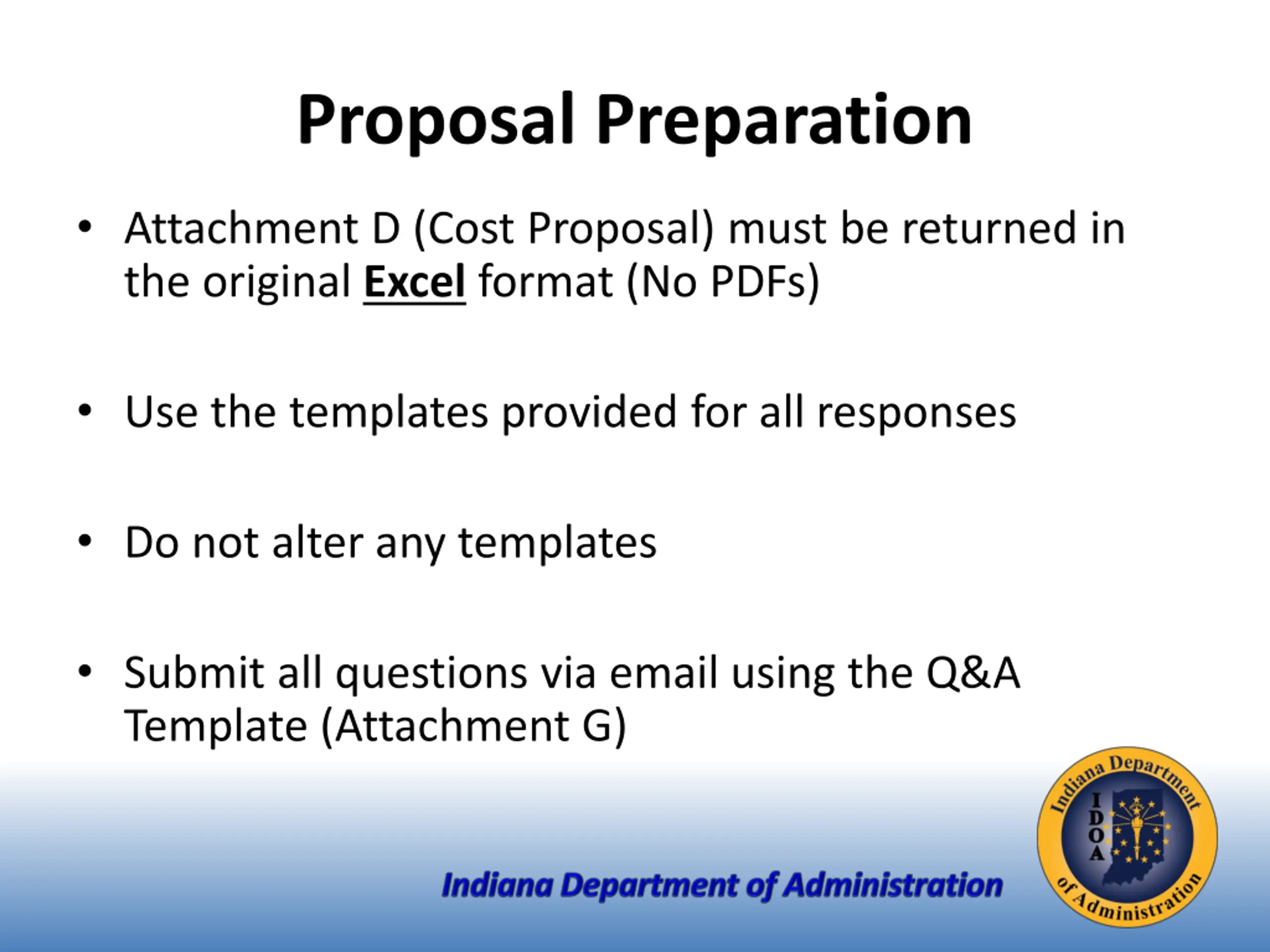 Proposal Preparation

• Attachment D (Cost Proposal) must be returned in the original Excel format (No PDFs)

• Use the templates provided for all responses

• Do not alter any templates

• Submit all questions via email using the Q&A Template (Attachment G)

Indiana Department of Administration

Indiana Department of Administration
IDOA